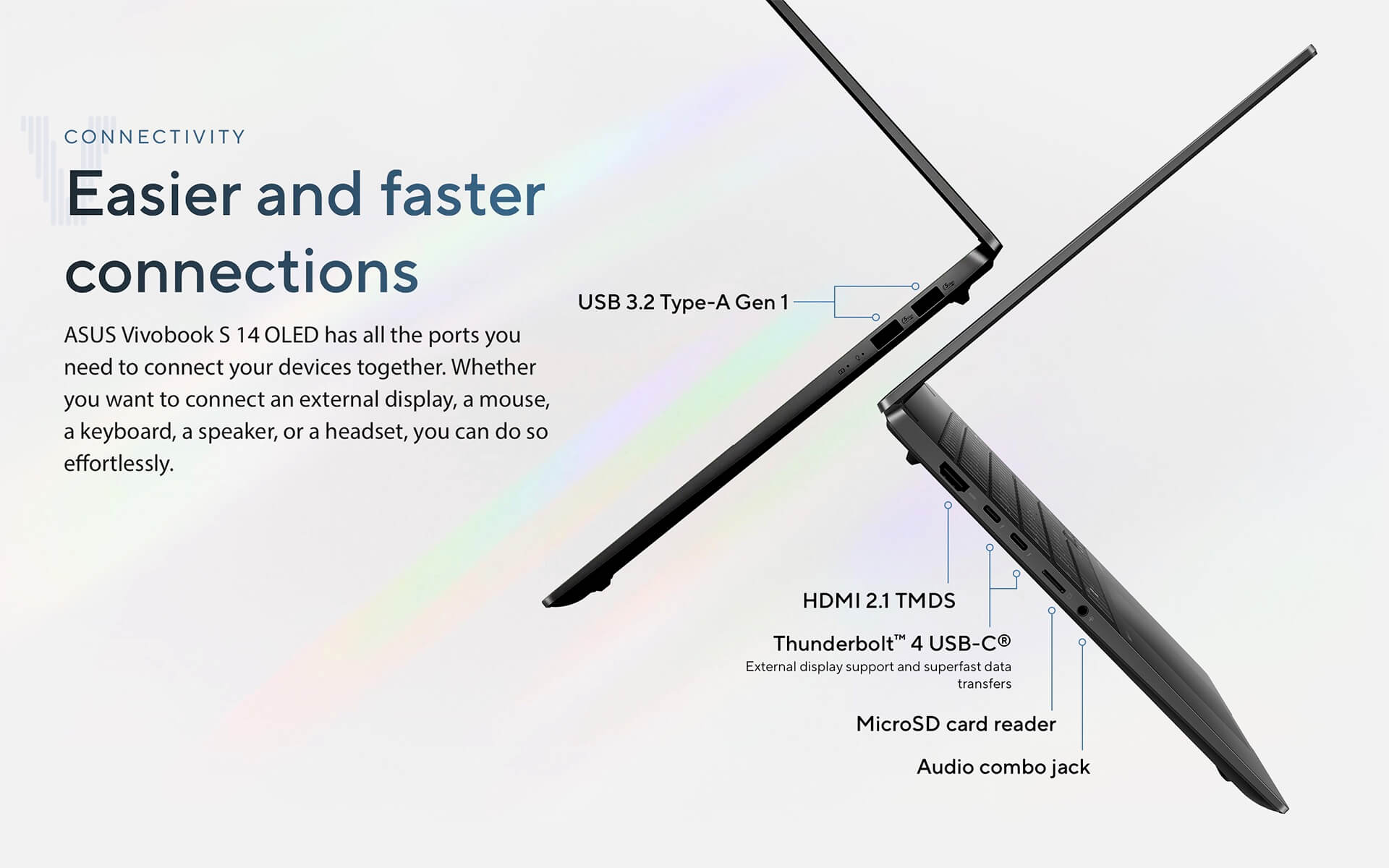 CONNECTIVITY

Easier and faster connections

ASUS Vivobook S 14 OLED has all the ports you need to connect your devices together. Whether you want to connect an external display, a mouse, a keyboard, a speaker, or a headset, you can do so effortlessly.

USB 3.2 Type-A Gen 1

HDMI 2.1 TMDS

Thunderbolt™ 4 USB-C®
External display support and superfast data transfers

MicroSD card reader

Audio combo jack